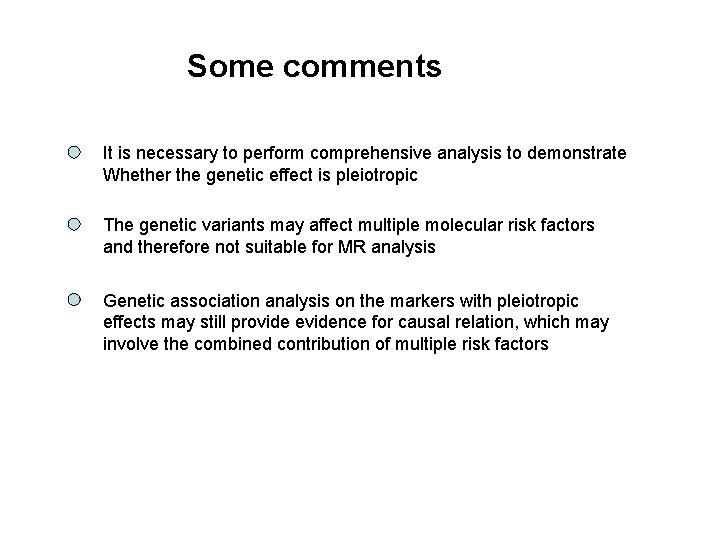 Some comments

It is necessary to perform comprehensive analysis to demonstrate Whether the genetic effect is pleiotropic

The genetic variants may affect multiple molecular risk factors and therefore not suitable for MR analysis

Genetic association analysis on the markers with pleiotropic effects may still provide evidence for causal relation, which may involve the combined contribution of multiple risk factors